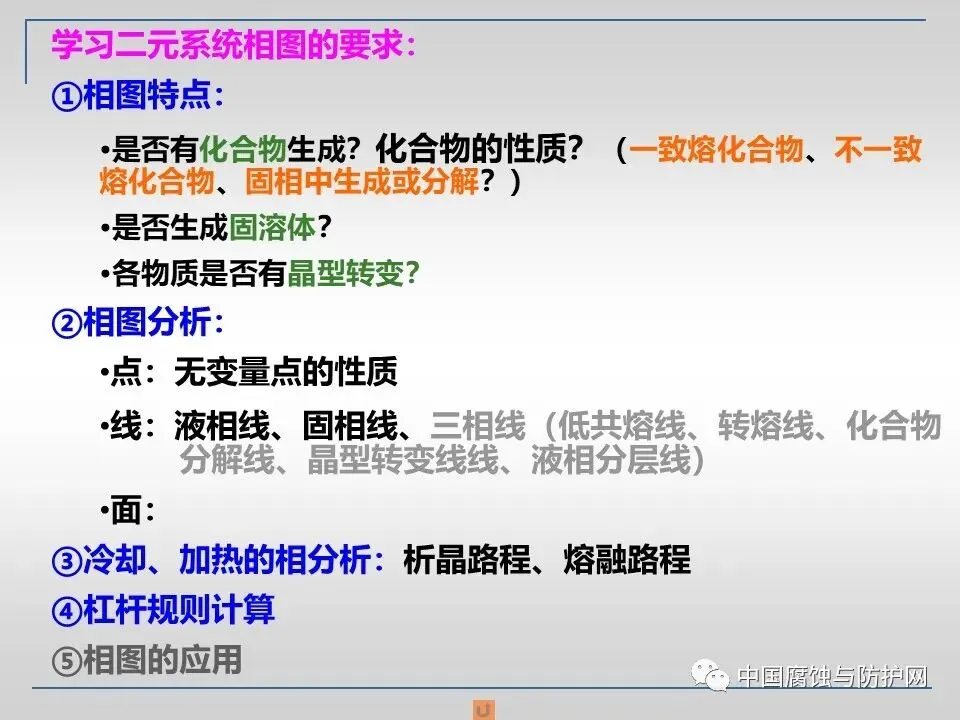 学习二元系统相图的要求：

①相图特点：

•是否有化合物生成？化合物的性质？（一致熔化合物、不一致熔化合物、固相中生成或分解？）

•是否生成固溶体？

•各物质是否有晶型转变？

②相图分析：

•点：无变量点的性质

•线：液相线、固相线、三相线（低共熔线、转熔线、化合物分解线、晶型转变线线、液相分层线）

•面：

③冷却、加热的相分析：析晶路程、熔融路程

④杠杆规则计算

⑤相图的应用

中国腐蚀与防护网